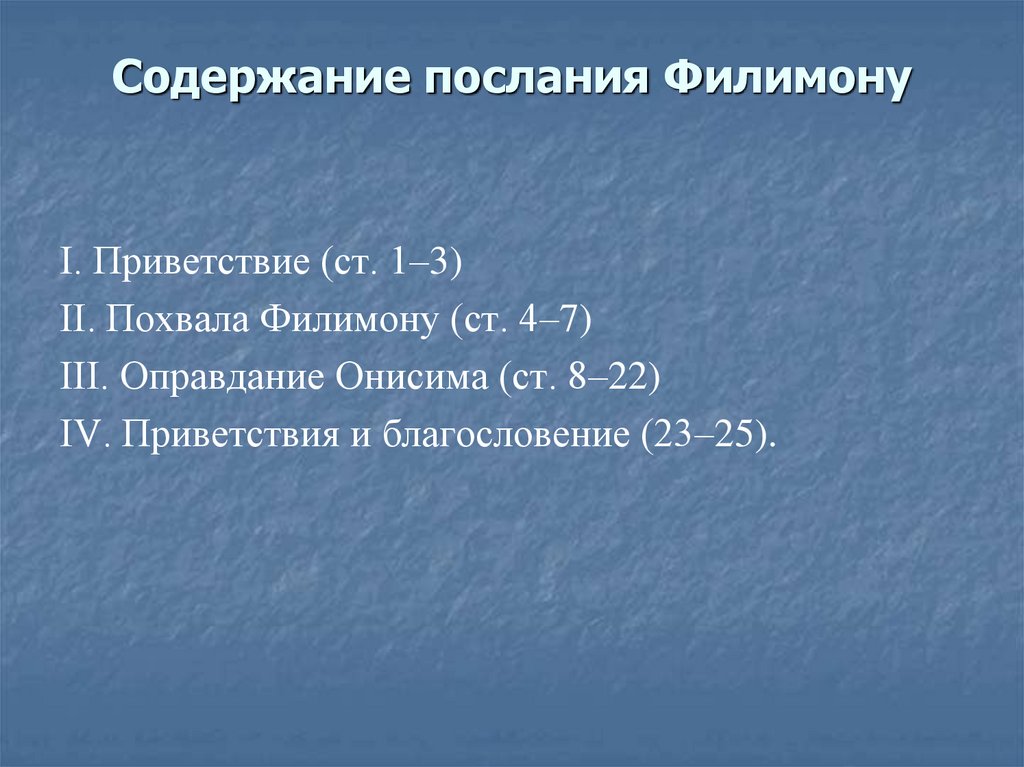 Содержание послания Филимону

I. Приветствие (ст. 1–3)
II. Похвала Филимону (ст. 4–7)
III. Оправдание Онисима (ст. 8–22)
IV. Приветствия и благословение (23–25).